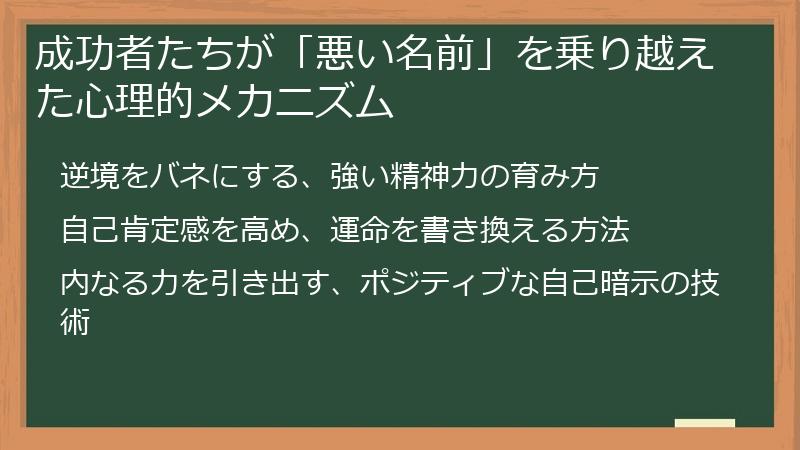 成功者たちが「悪い名前」を乗り越えた心理的メカニズム

逆境をバネにする、強い精神力の育み方

自己肯定感を高め、運命を書き換える方法

内なる力を引き出す、ポジティブな自己暗示の技術